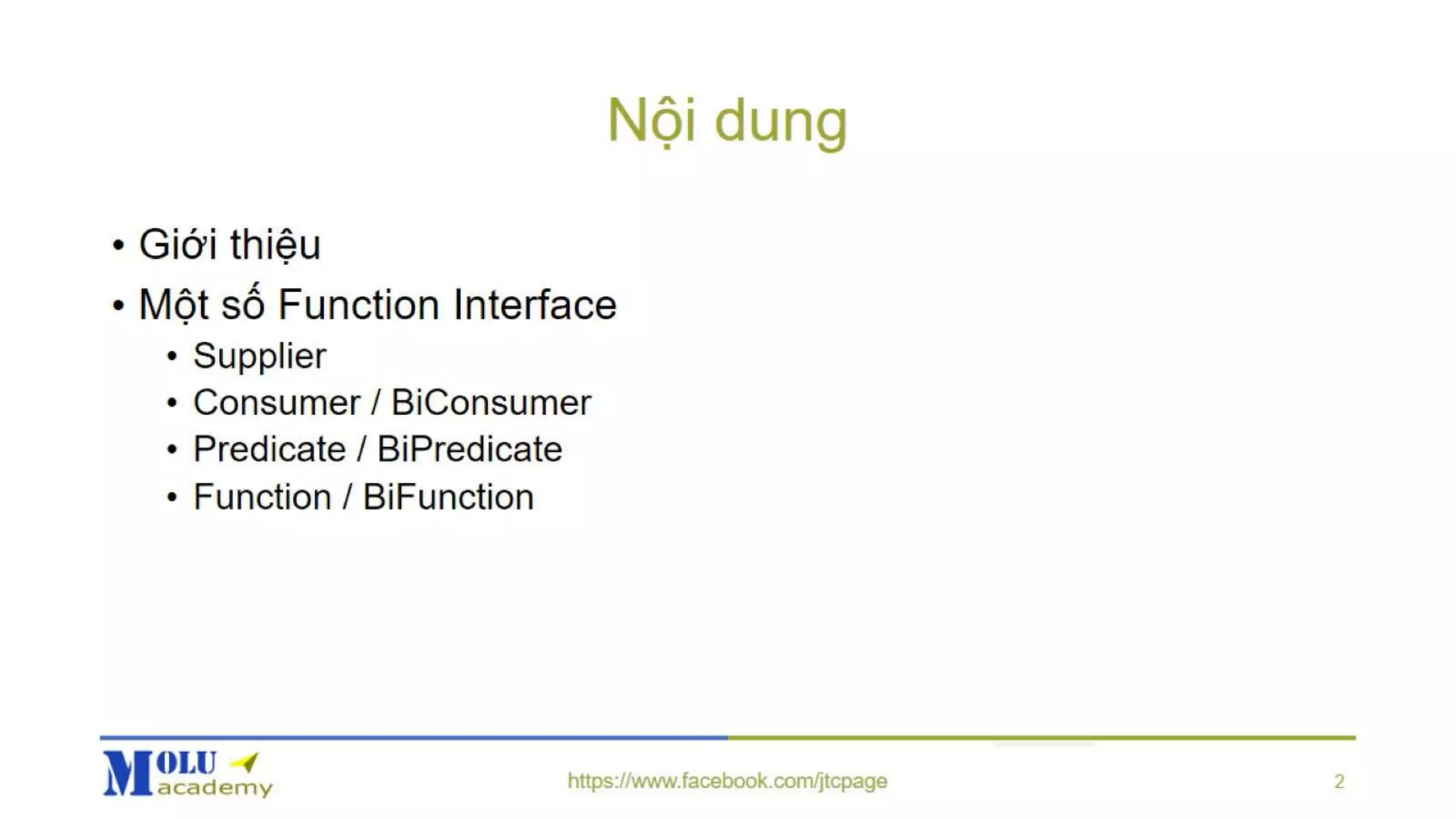 Nội dung

• Giới thiệu
• Một số Function Interface
  • Supplier
  • Consumer / BiConsumer
  • Predicate / BiPredicate
  • Function / BiFunction

MOLU academy

https://www.facebook.com/jtcpage

2